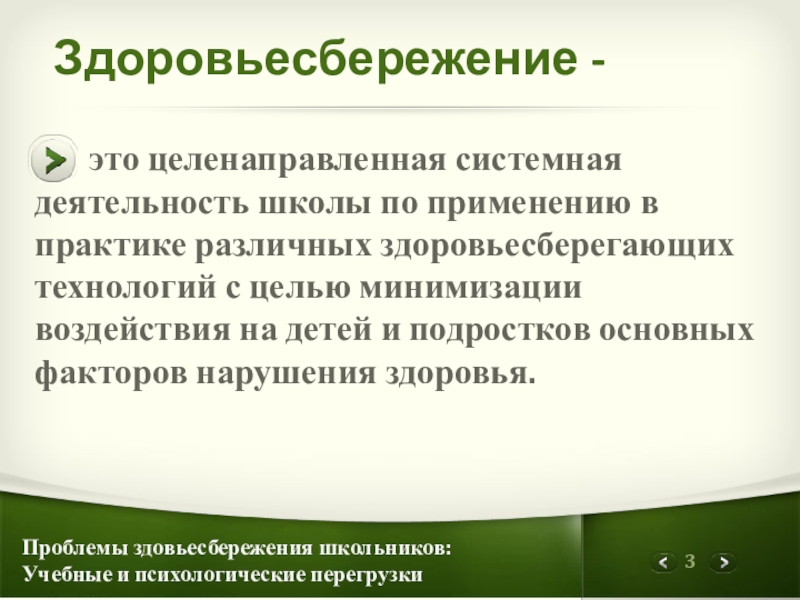 Здоровьесбережение -

это целенаправленная системная деятельность школы по применению в практике различных здоровьесберегающих технологий с целью минимизации воздействия на детей и подростков основных факторов нарушения здоровья.

Проблемы здовьесбережения школьников: Учебные и психологические перегрузки

3